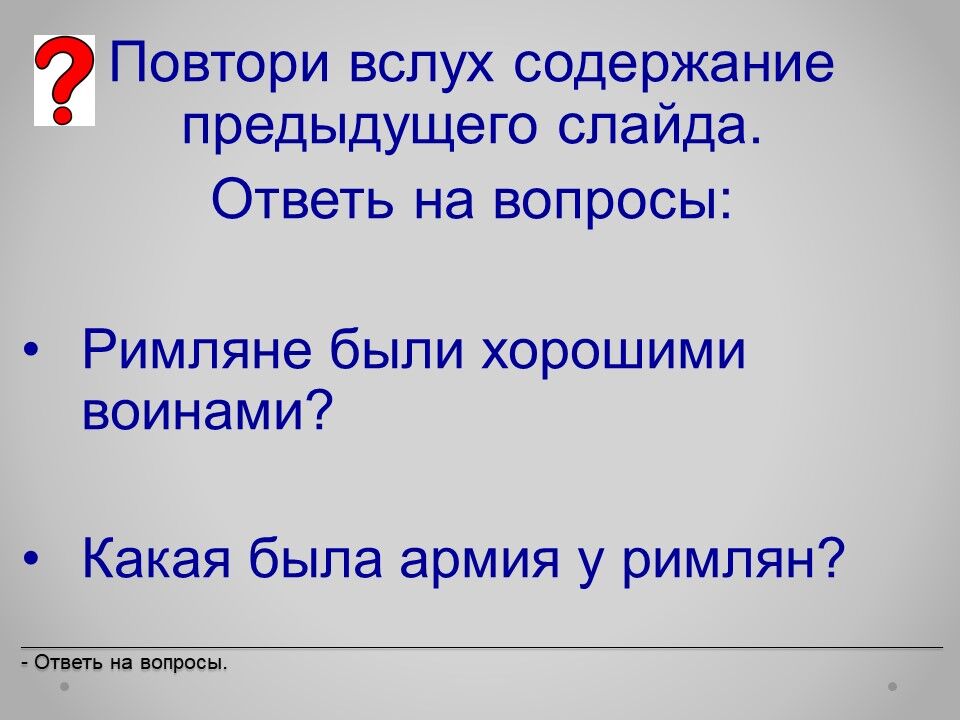 ?

Повтори вслух содержание предыдущего слайда.

Ответь на вопросы:

• Римляне были хорошими воинами?

• Какая была армия у римлян?

- Ответь на вопросы.